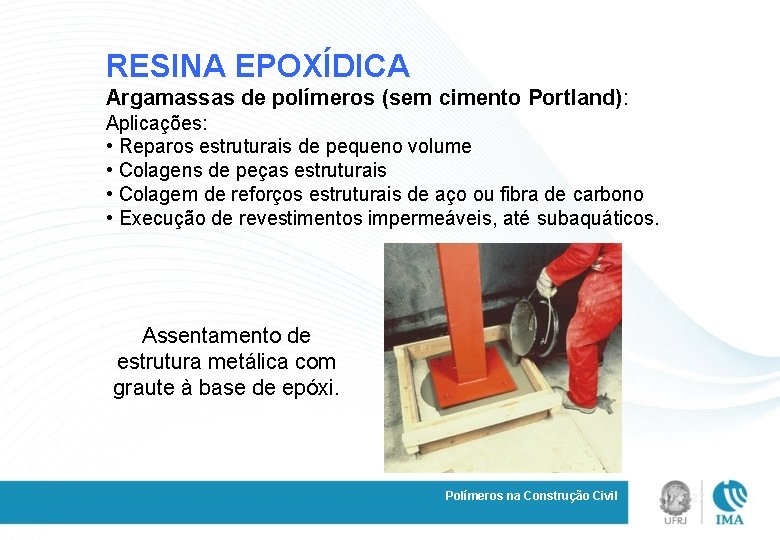 RESINA EPOXÍDICA

Argamassas de polímeros (sem cimento Portland):

Aplicações:
• Reparos estruturais de pequeno volume
• Colagens de peças estruturais
• Colagem de reforços estruturais de aço ou fibra de carbono
• Execução de revestimentos impermeáveis, até subaquáticos.

Assentamento de estrutura metálica com graute à base de epóxi.

Polímeros na Construção Civil

UFRJ

IMA